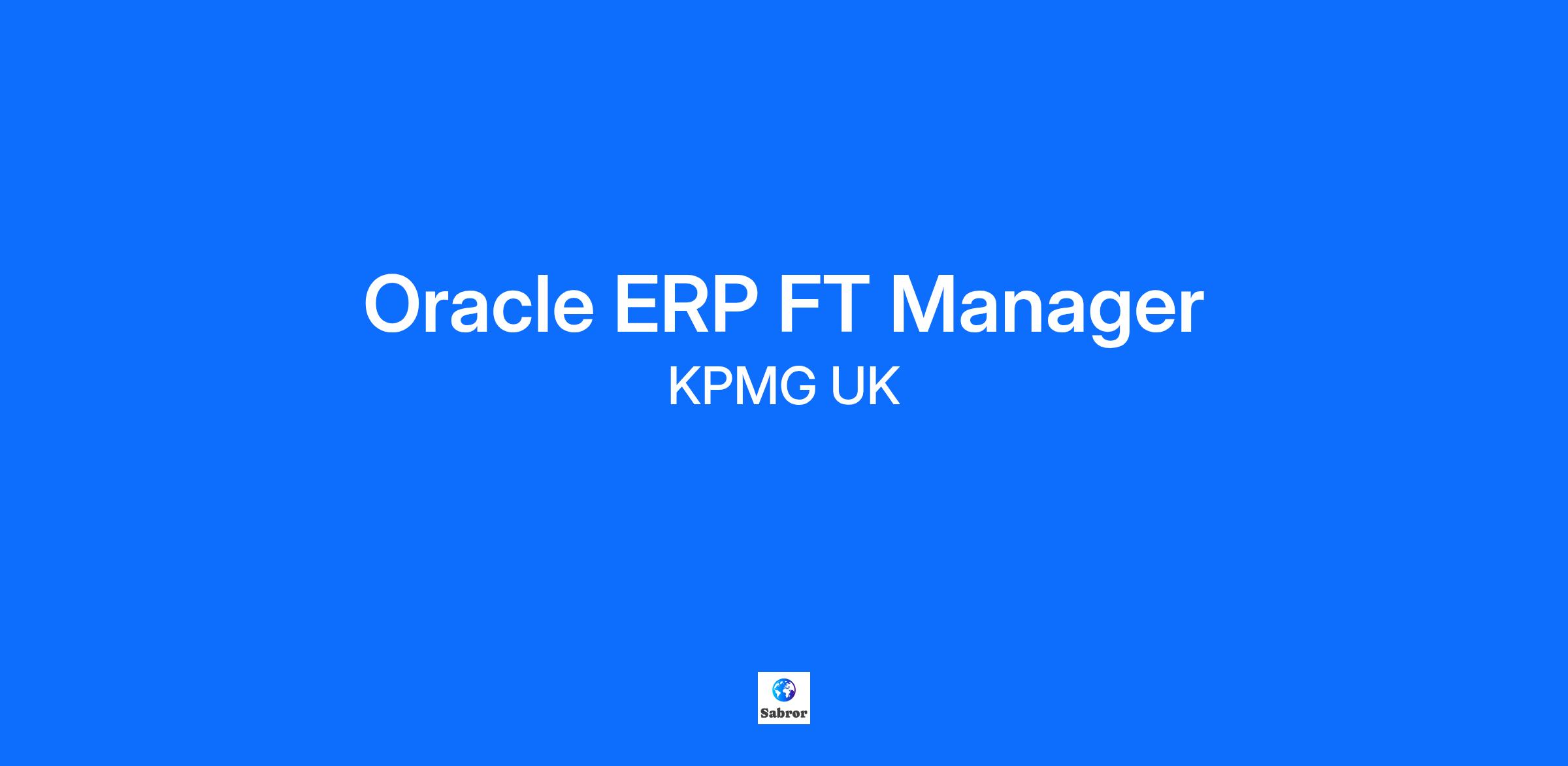 Oracle ERP FT Manager
KPMG UK

Sabror